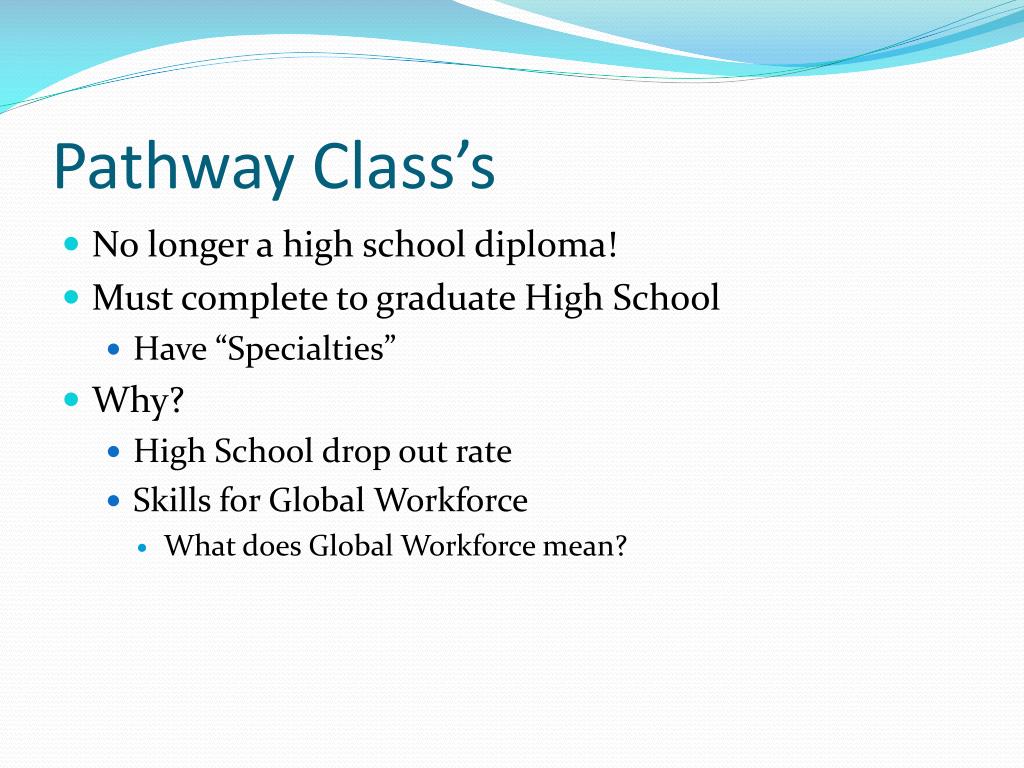 Pathway Class’s

- No longer a high school diploma!
- Must complete to graduate High School
  - Have “Specialties”
- Why?
  - High School drop out rate
  - Skills for Global Workforce
    - What does Global Workforce mean?